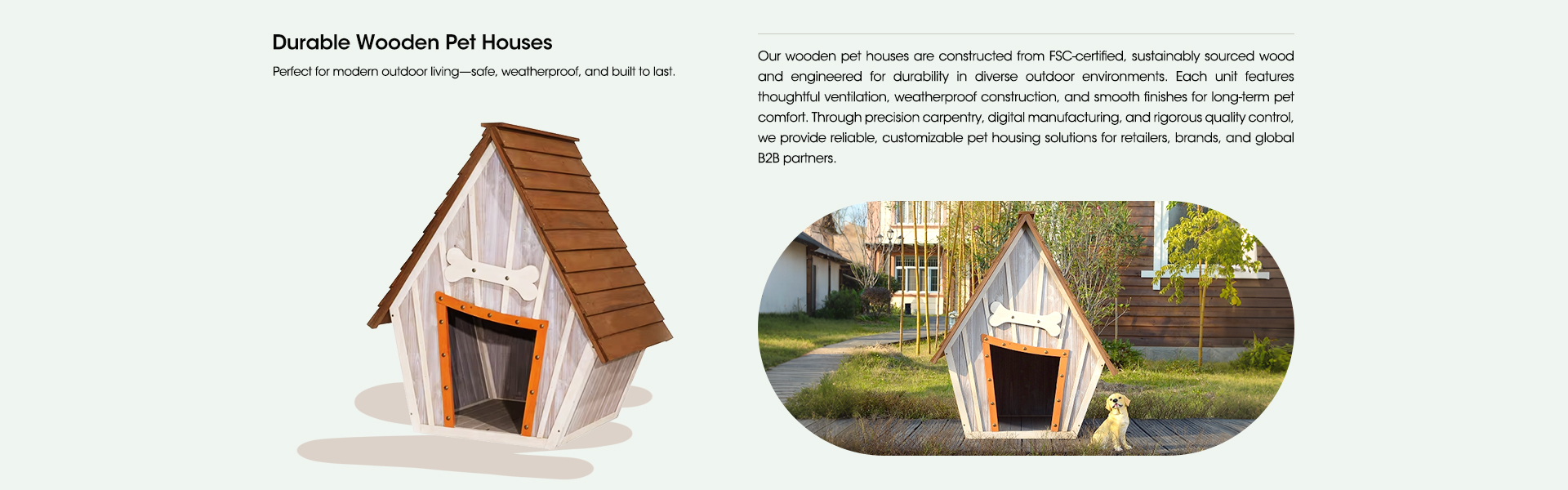 Durable Wooden Pet Houses

Perfect for modern outdoor living—safe, weatherproof, and built to last.

Our wooden pet houses are constructed from FSC-certified, sustainably sourced wood and engineered for durability in diverse outdoor environments. Each unit features thoughtful ventilation, weatherproof construction, and smooth finishes for long-term pet comfort. Through precision carpentry, digital manufacturing, and rigorous quality control, we provide reliable, customizable pet housing solutions for retailers, brands, and global B2B partners.